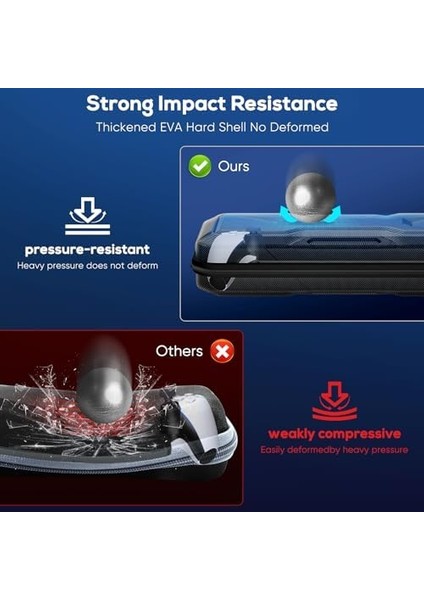 Strong Impact Resistance
Thickened EVA Hard Shell No Deformed

Ours

pressure-resistant
Heavy pressure does not deform

Others

weakly compressive
Easily deformedby heavy pressure